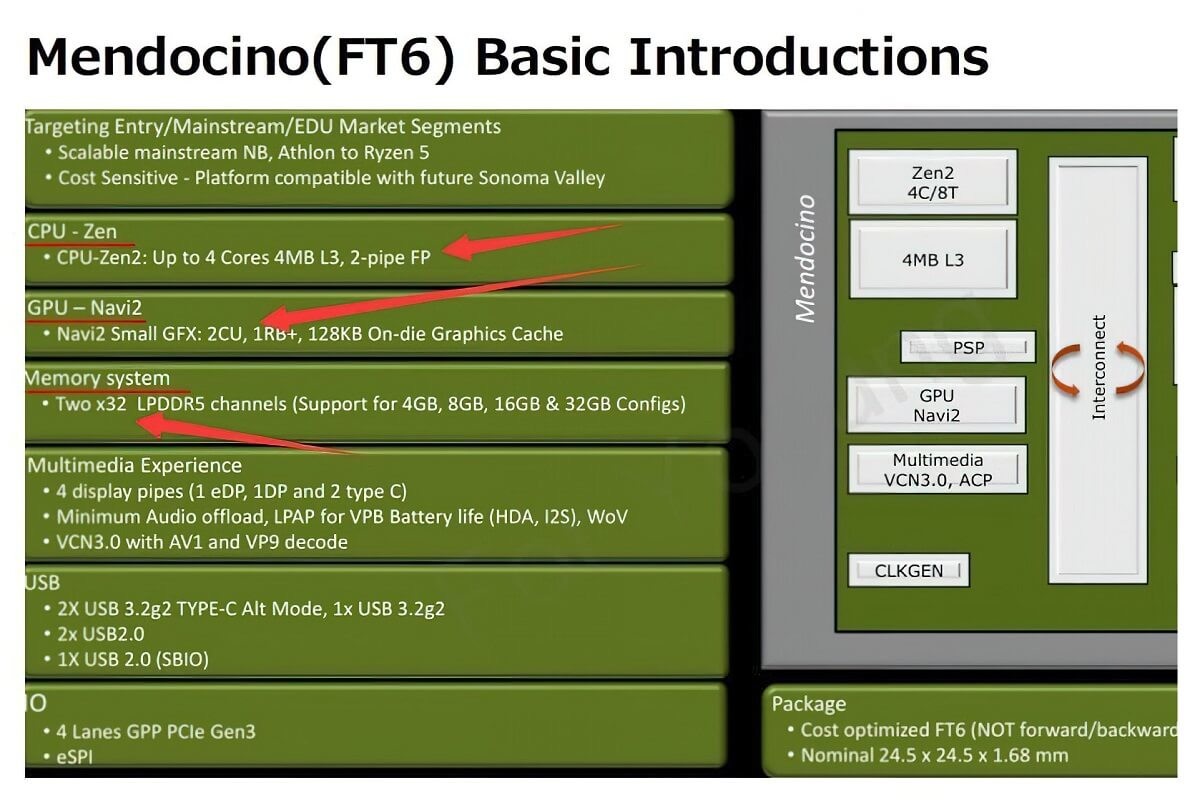 Mendocino(FT6) Basic Introductions

Targeting Entry/Mainstream/EDU Market Segments
• Scalable mainstream NB, Athlon to Ryzen 5
• Cost Sensitive - Platform compatible with future Sonoma Valley

CPU - Zen
• CPU-Zen2: Up to 4 Cores 4MB L3, 2-pipe FP

GPU – Navi2
• Navi2 Small GFX: 2CU, 1RB+, 128KB On-die Graphics Cache

Memory system
• Two x32 LPDDR5 channels (Support for 4GB, 8GB, 16GB & 32GB Configs)

Multimedia Experience
• 4 display pipes (1 eDP, 1DP and 2 type C)
• Minimum Audio offload, LPAP for VPB Battery life (HDA, I2S), WoV
• VCN3.0 with AV1 and VP9 decode

USB
• 2X USB 3.2g2 TYPE-C Alt Mode, 1x USB 3.2g2
• 2x USB2.0
• 1X USB 2.0 (SBIO)

IO
• 4 Lanes GPP PCIe Gen3
• eSPI

Mendocino

Zen2
4C/8T

4MB L3

PSP

GPU
Navi2

Multimedia
VCN3.0, ACP

CLKGEN

Interconnect

Package
• Cost optimized FT6 (NOT forward/backward
• Nominal 24.5 x 24.5 x 1.68 mm